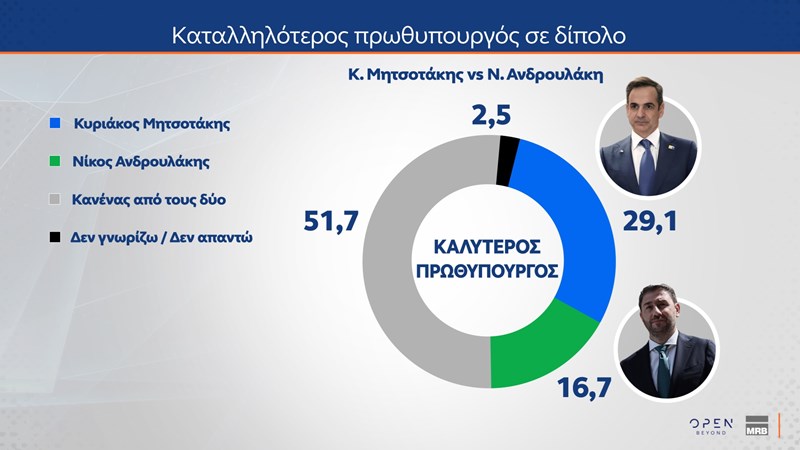 Καταλληλότερος πρωθυπουργός σε δίπολο

Κ. Μητσοτάκης vs Ν. Ανδρουλάκη

Κυριάκος Μητσοτάκης

Νίκος Ανδρουλάκης

Κανένας από τους δύο

Δεν γνωρίζω / Δεν απαντώ

2,5

51,7

29,1

16,7

ΚΑΛΥΤΕΡΟΣ ΠΡΩΘΥΠΟΥΡΓΟΣ

OPEN BEYOND

MRB